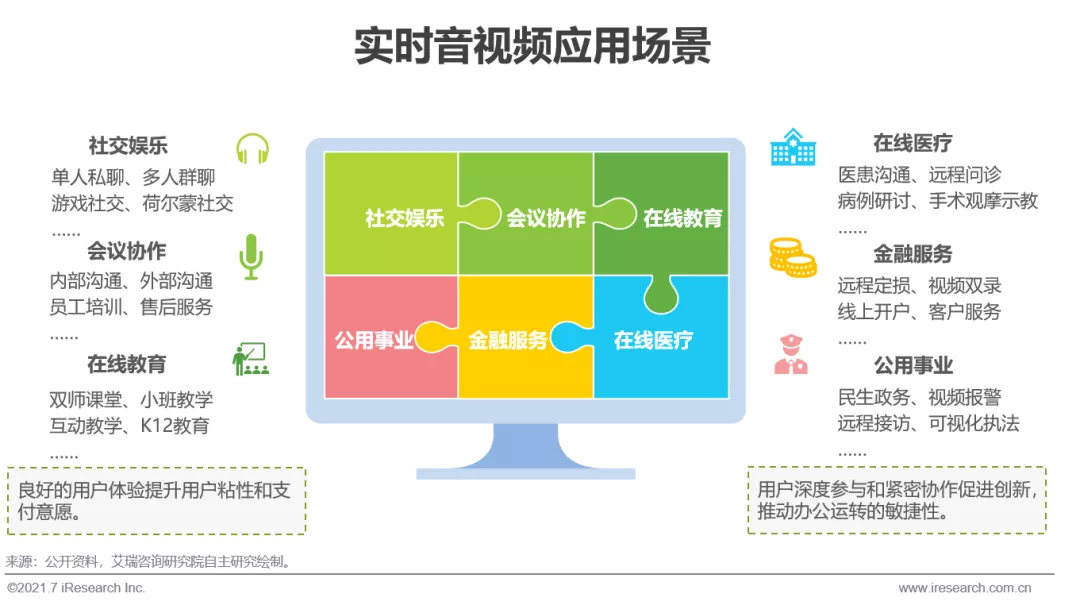 实时音视频应用场景

社交娱乐
单人私聊、多人群聊
游戏社交、荷尔蒙社交
……

会议协作
内部沟通、外部沟通
员工培训、售后服务
……

在线教育
双师课堂、小班教学
互动教学、K12教育
……

良好的用户体验提升用户粘性和支付意愿。

社交娱乐
会议协作
在线教育
公用事业
金融服务
在线医疗

在线医疗
医患沟通、远程问诊
病例研讨、手术观摩示教
……

金融服务
远程定损、视频双录
线上开户、客户服务
……

公用事业
民生政务、视频报警
远程接访、可视化执法
……

用户深度参与和紧密协作促进创新，推动办公运转的敏捷性。

来源：公开资料，艾瑞咨询研究院自主研究绘制。

©2021.7 iResearch Inc.
www.iresearch.com.cn